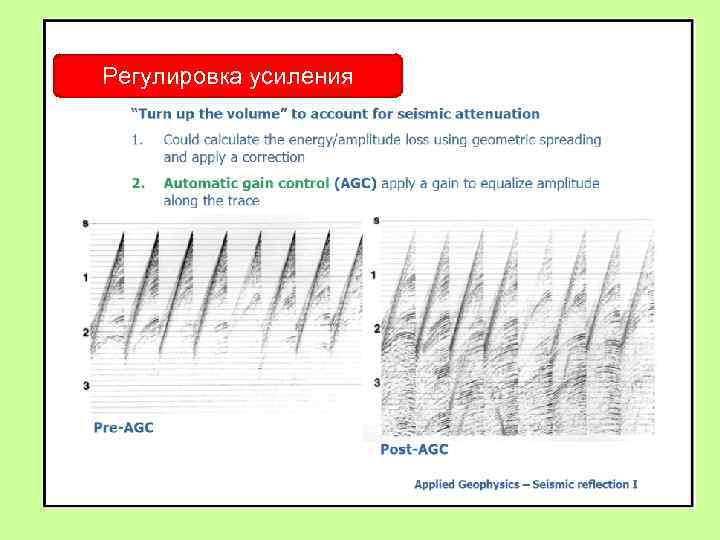 Регулировка усиления

"Turn up the volume" to account for seismic attenuation

1. Could calculate the energy/amplitude loss using geometric spreading and apply a correction

2. Automatic gain control (AGC) apply a gain to equalize amplitude along the trace

s
1
2
3

Pre-AGC

s
1
2
3

Post-AGC

Applied Geophysics – Seismic reflection I